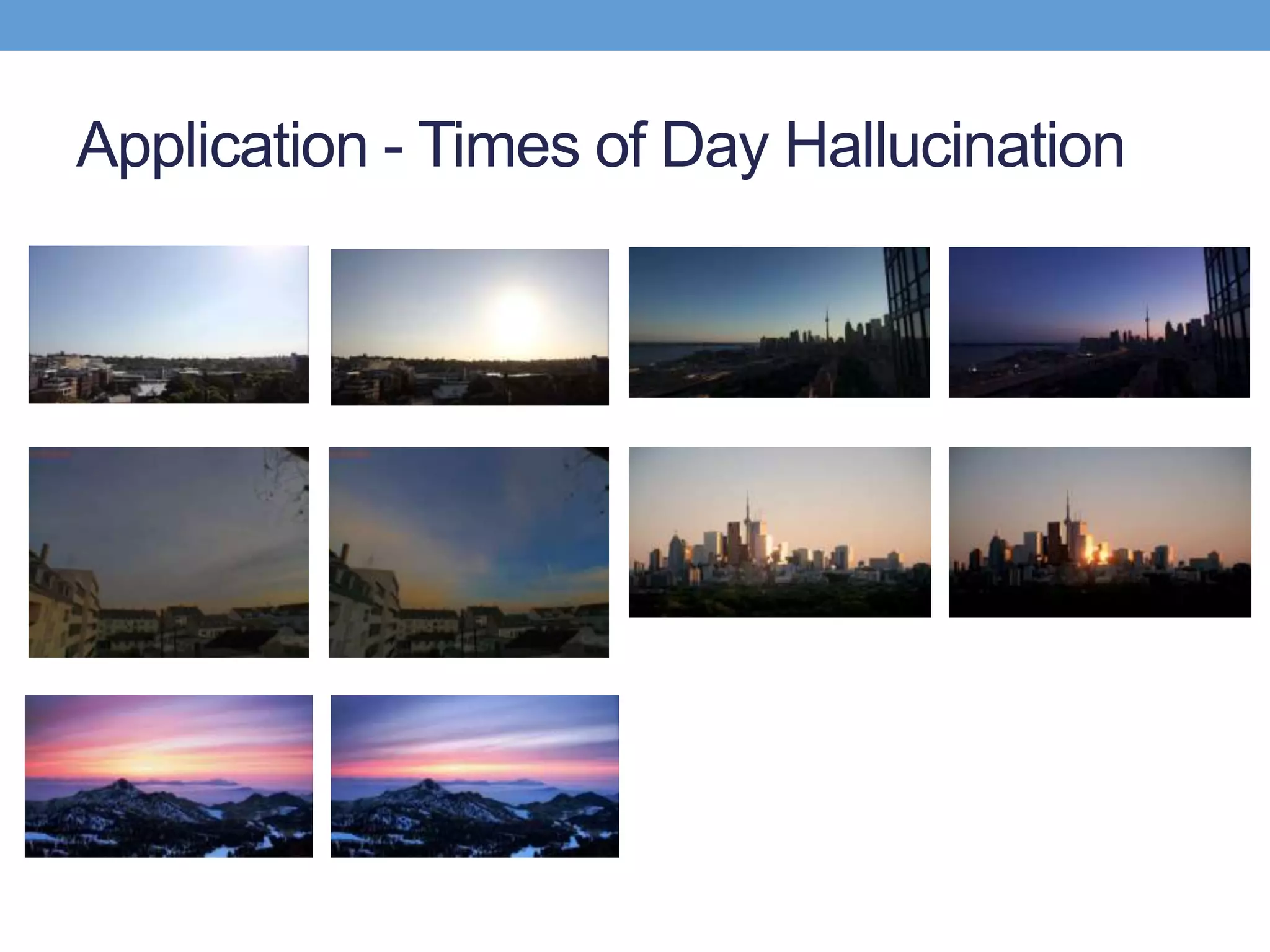 Application - Times of Day Hallucination